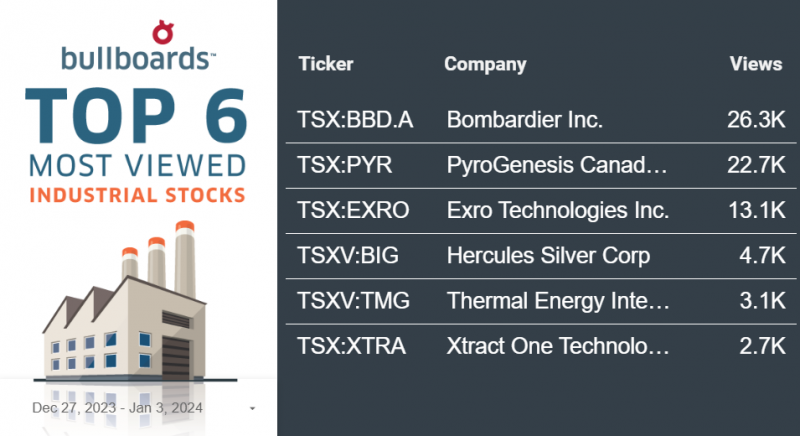 bullboards™

TOP 6
MOST VIEWED
INDUSTRIAL STOCKS

Dec 27, 2023 - Jan 3, 2024

| Ticker | Company | Views |
|---|---|---|
| TSX:BBD.A | Bombardier Inc. | 26.3K |
| TSX:PYR | PyroGenesis Canad… | 22.7K |
| TSX:EXRO | Exro Technologies Inc. | 13.1K |
| TSXV:BIG | Hercules Silver Corp | 4.7K |
| TSXV:TMG | Thermal Energy Inte… | 3.1K |
| TSX:XTRA | Xtract One Technolo… | 2.7K |